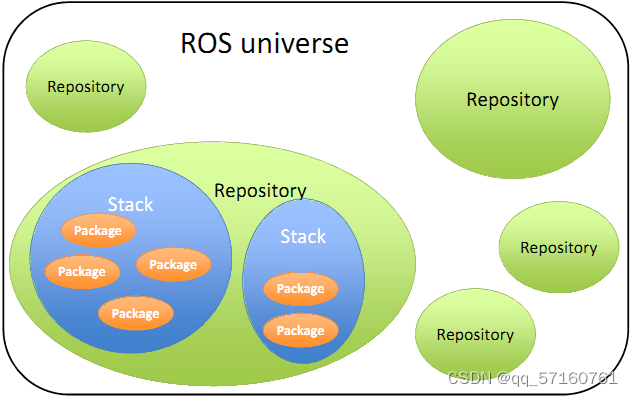 ROS universe

Repository

Repository

Repository

Stack

Package

Package

Package

Package

Stack

Package

Package

Repository

Repository

CSDN @qq_57160761